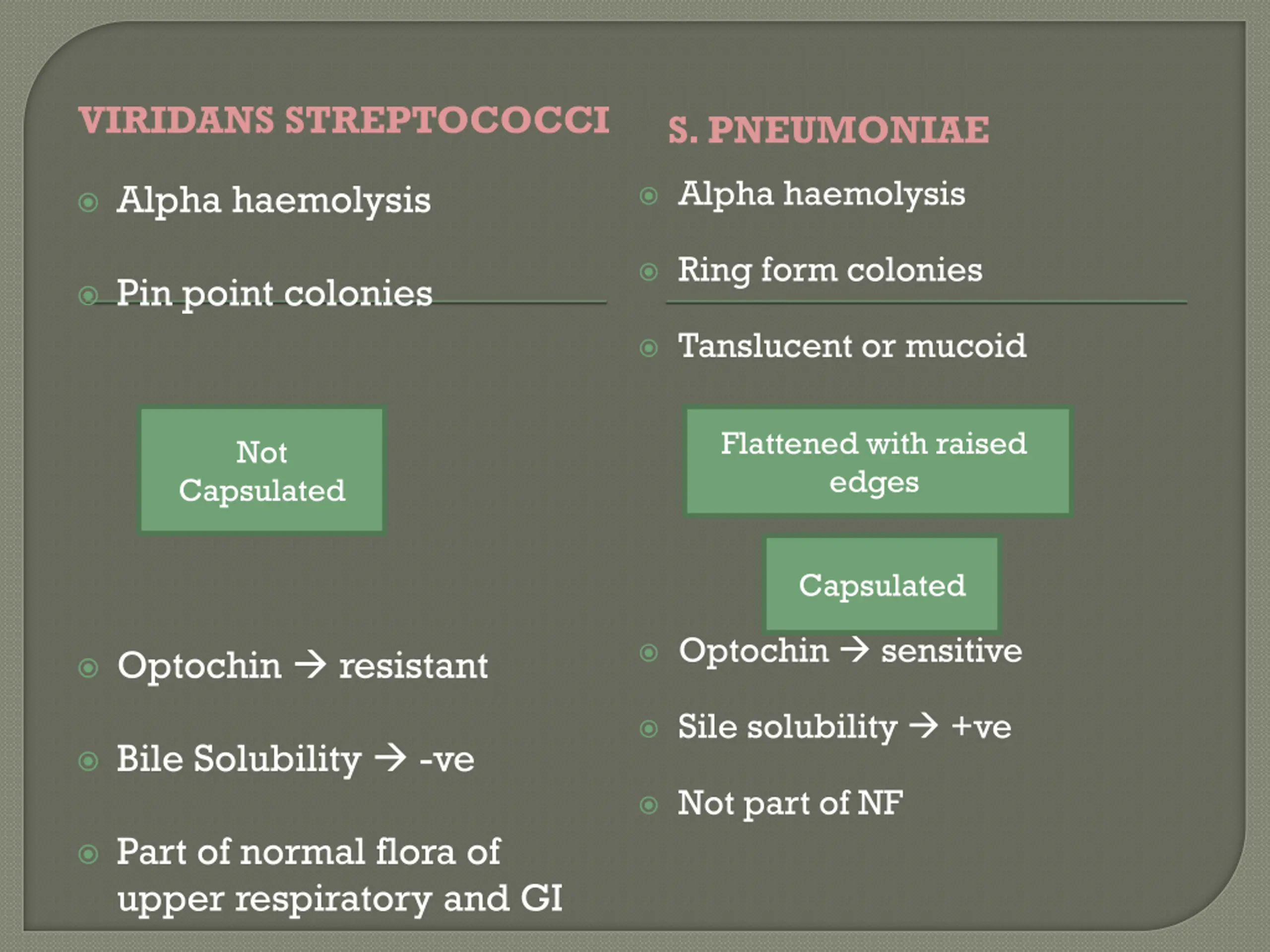 VIRIDANS STREPTOCOCCI

Alpha haemolysis

Pin point colonies

Not Capsulated

Optochin → resistant

Bile Solubility → -ve

Part of normal flora of upper respiratory and GI

S. PNEUMONIAE

Alpha haemolysis

Ring form colonies

Tanslucent or mucoid

Flattened with raised edges

Capsulated

Optochin → sensitive

Sile solubility → +ve

Not part of NF